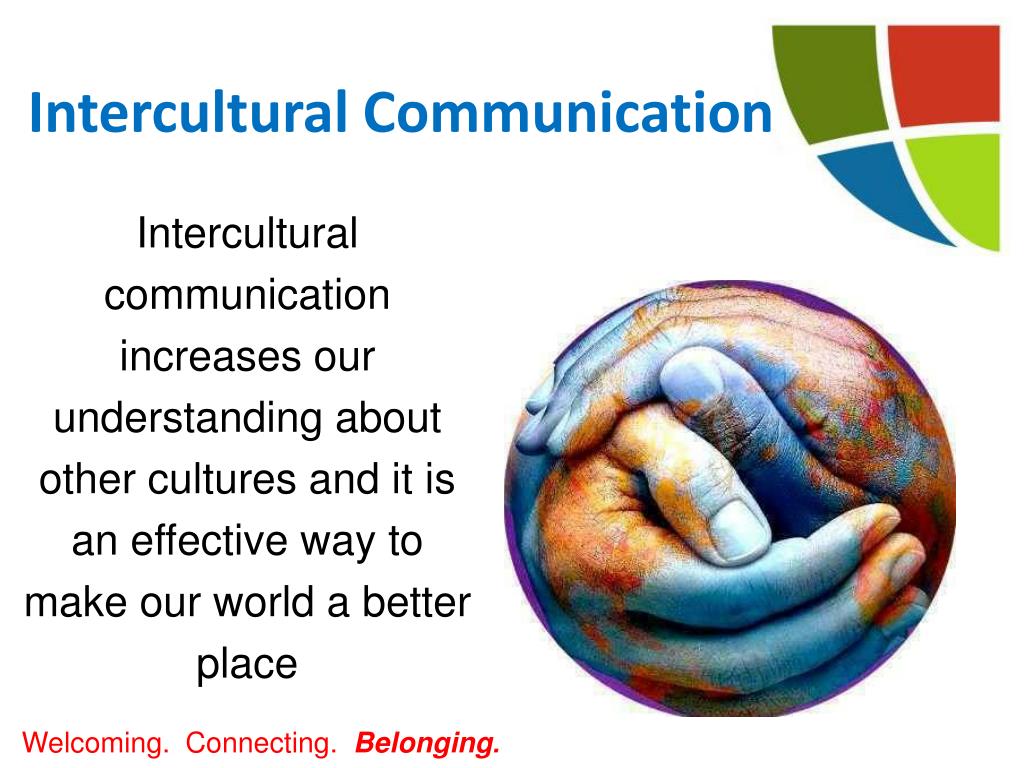 Intercultural Communication

Intercultural communication increases our understanding about other cultures and it is an effective way to make our world a better place

Welcoming. Connecting. Belonging.